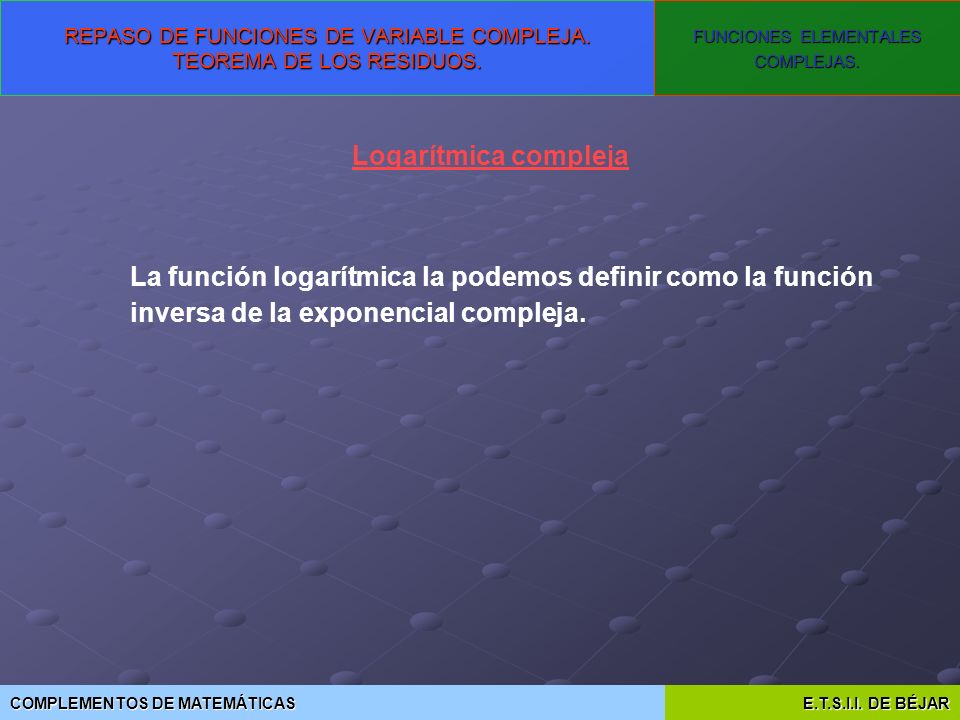 REPASO DE FUNCIONES DE VARIABLE COMPLEJA. TEOREMA DE LOS RESIDUOS.

FUNCIONES ELEMENTALES COMPLEJAS.

Logarítmica compleja

La función logarítmica la podemos definir como la función inversa de la exponencial compleja.

COMPLEMENTOS DE MATEMÁTICAS

E.T.S.I.I. DE BÉJAR